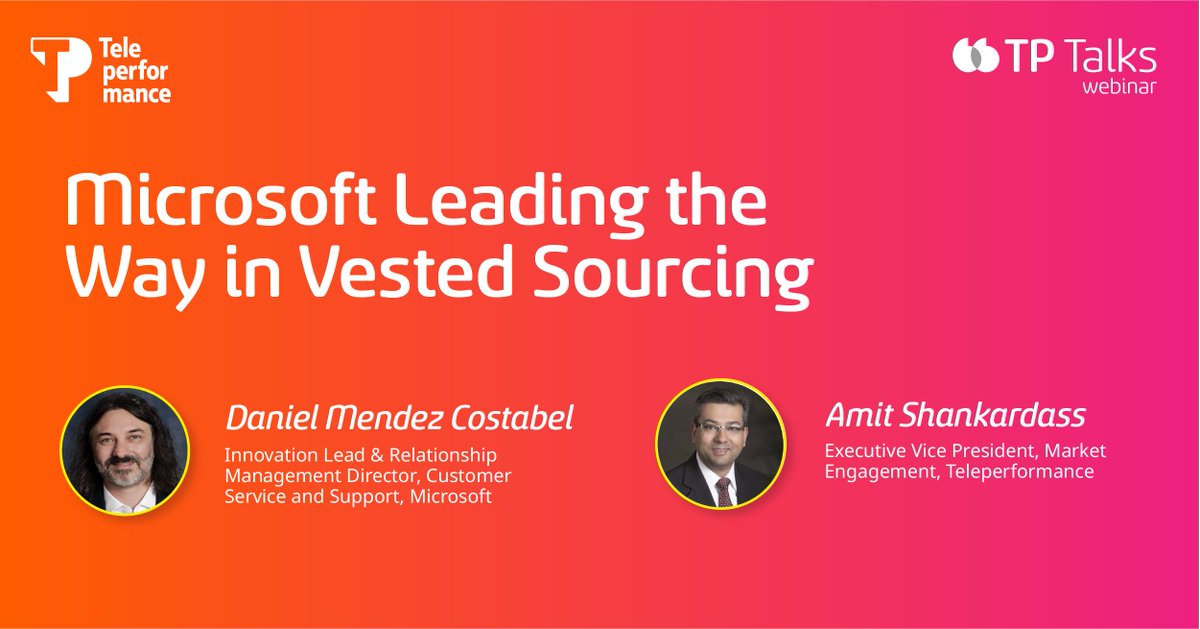 Tele
perfor
mance

TP Talks
webinar

Microsoft Leading the Way in Vested Sourcing

Daniel Mendez Costabel
Innovation Lead & Relationship Management Director, Customer Service and Support, Microsoft

Amit Shankardass
Executive Vice President, Market Engagement, Teleperformance